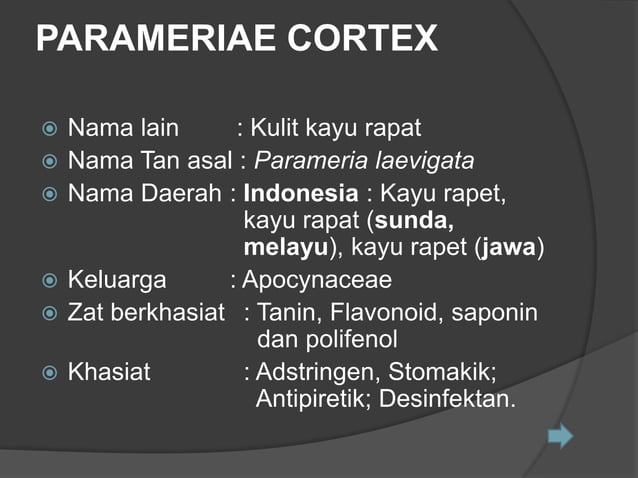 PARAMERIAE CORTEX

Nama lain : Kulit kayu rapat
Nama Tan asal : Parameria laevigata
Nama Daerah : Indonesia : Kayu rapet, kayu rapat (sunda, melayu), kayu rapet (jawa)
Keluarga : Apocynaceae
Zat berkhasiat : Tanin, Flavonoid, saponin dan polifenol
Khasiat : Adstringen, Stomakik; Antipiretik; Desinfektan.